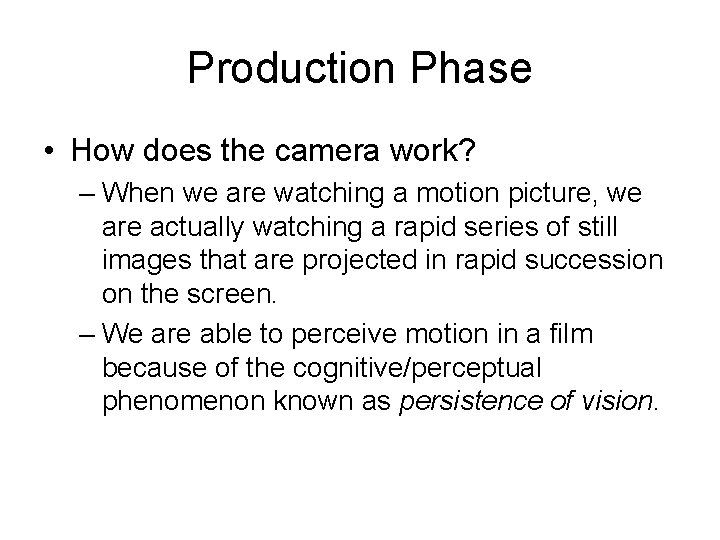 Production Phase

• How does the camera work?

– When we are watching a motion picture, we are actually watching a rapid series of still images that are projected in rapid succession on the screen.

– We are able to perceive motion in a film because of the cognitive/perceptual phenomenon known as persistence of vision.